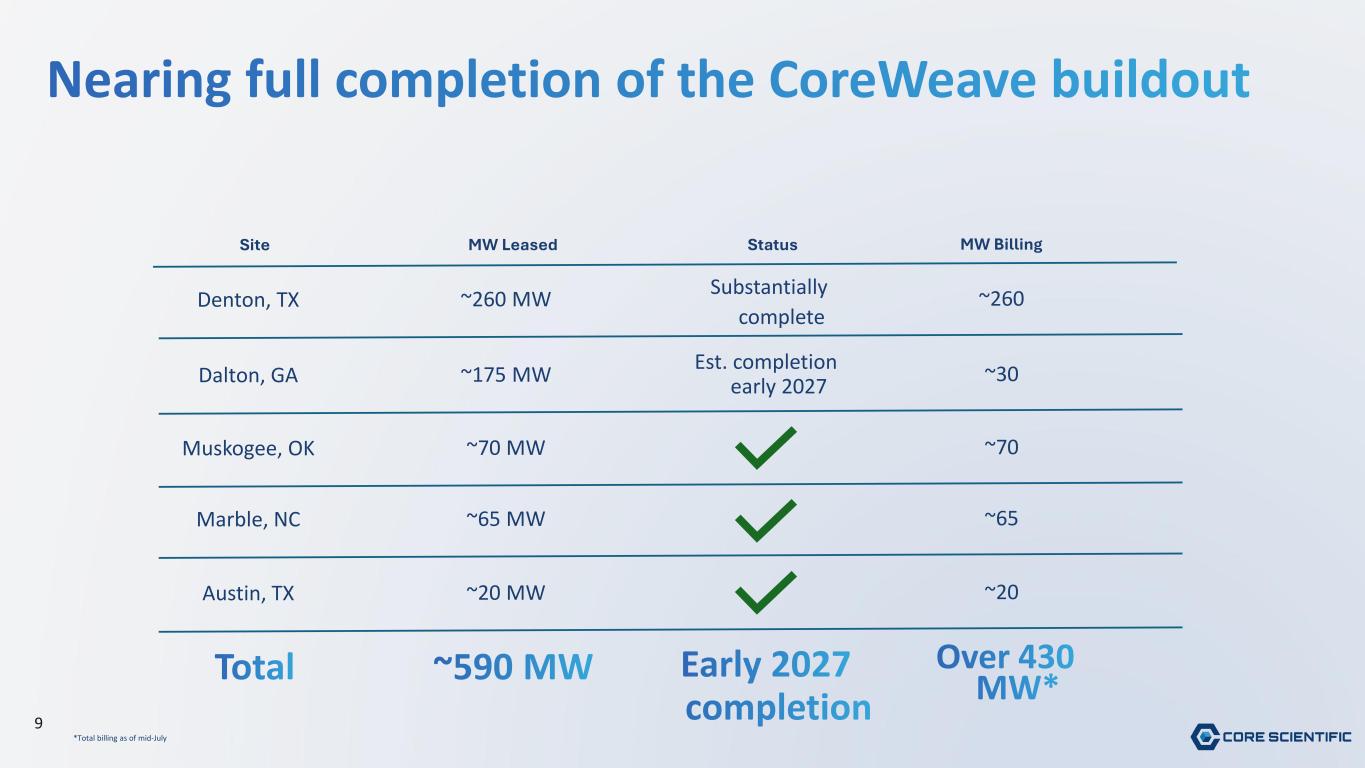 Nearing full completion of the CoreWeave buildout

| Site | MW Leased | Status | MW Billing |
|---|---|---|---|
| Denton, TX | ~260 MW | Substantially complete | ~260 |
| Dalton, GA | ~175 MW | Est. completion early 2027 | ~30 |
| Muskogee, OK | ~70 MW | ✓ | ~70 |
| Marble, NC | ~65 MW | ✓ | ~65 |
| Austin, TX | ~20 MW | ✓ | ~20 |
| Total | ~590 MW | Early 2027 completion | Over 430 MW* |

9

*Total billing as of mid-July

CORE SCIENTIFIC